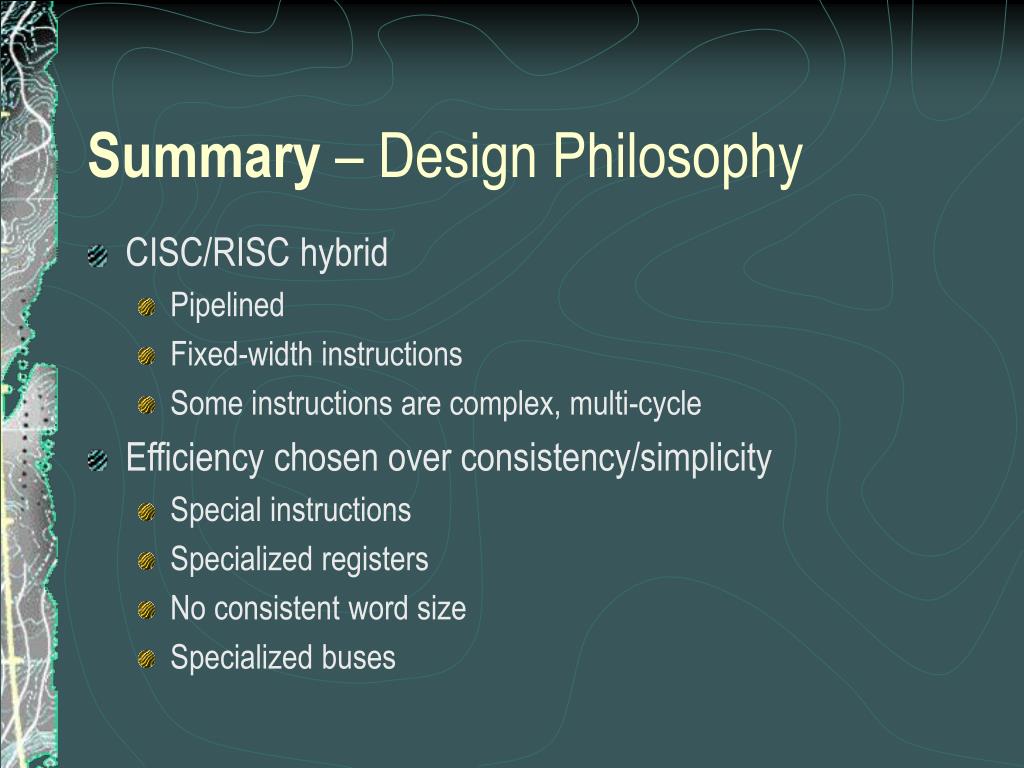 Summary – Design Philosophy

CISC/RISC hybrid
Pipelined
Fixed-width instructions
Some instructions are complex, multi-cycle

Efficiency chosen over consistency/simplicity
Special instructions
Specialized registers
No consistent word size
Specialized buses